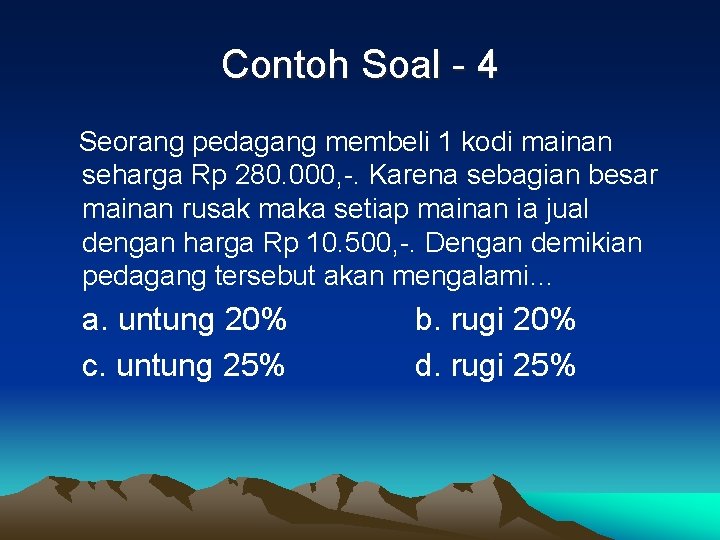 Contoh Soal - 4

Seorang pedagang membeli 1 kodi mainan seharga Rp 280.000,-. Karena sebagian besar mainan rusak maka setiap mainan ia jual dengan harga Rp 10.500,-. Dengan demikian pedagang tersebut akan mengalami...

a. untung 20%
b. rugi 20%
c. untung 25%
d. rugi 25%